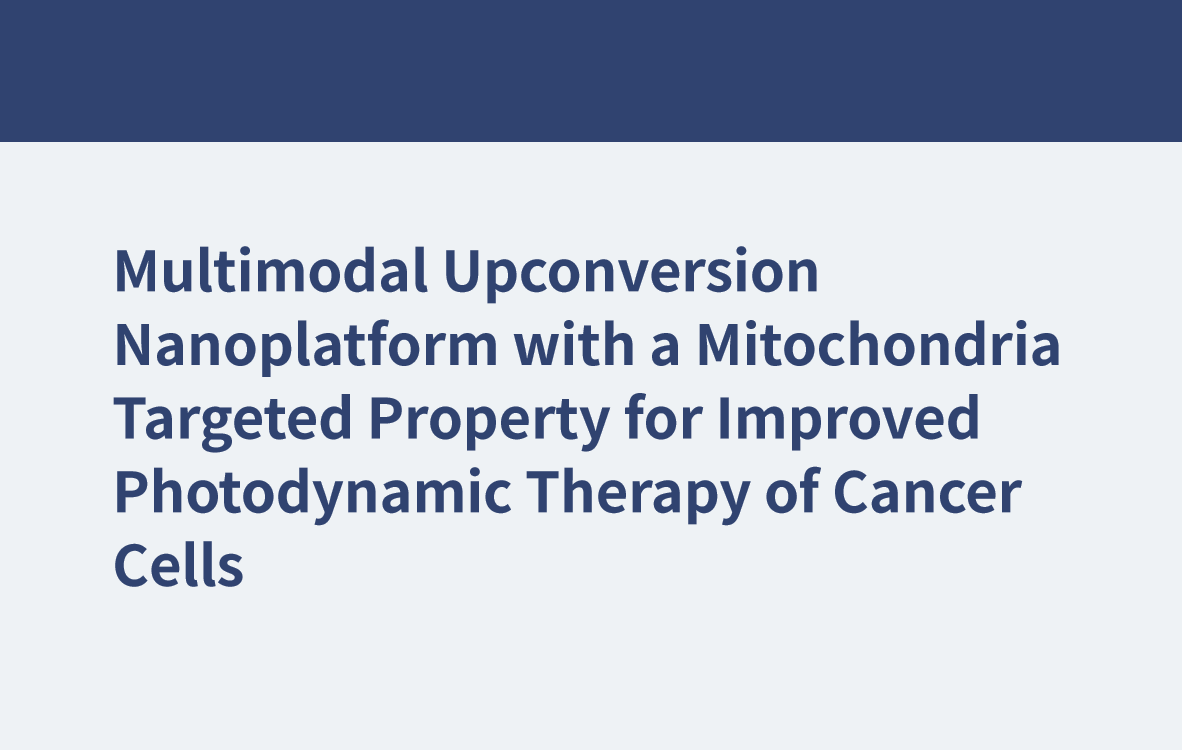 Multimodal Upconversion Nanoplatform with a Mitochondria Targeted Property for Improved Photodynamic Therapy of Cancer Cells